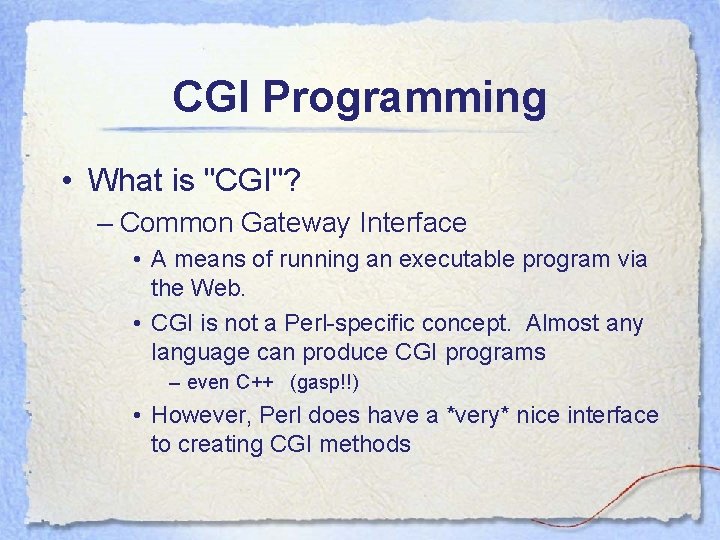 CGI Programming

• What is "CGI"?
– Common Gateway Interface
• A means of running an executable program via the Web.
• CGI is not a Perl-specific concept. Almost any language can produce CGI programs
– even C++ (gasp!!)
• However, Perl does have a *very* nice interface to creating CGI methods